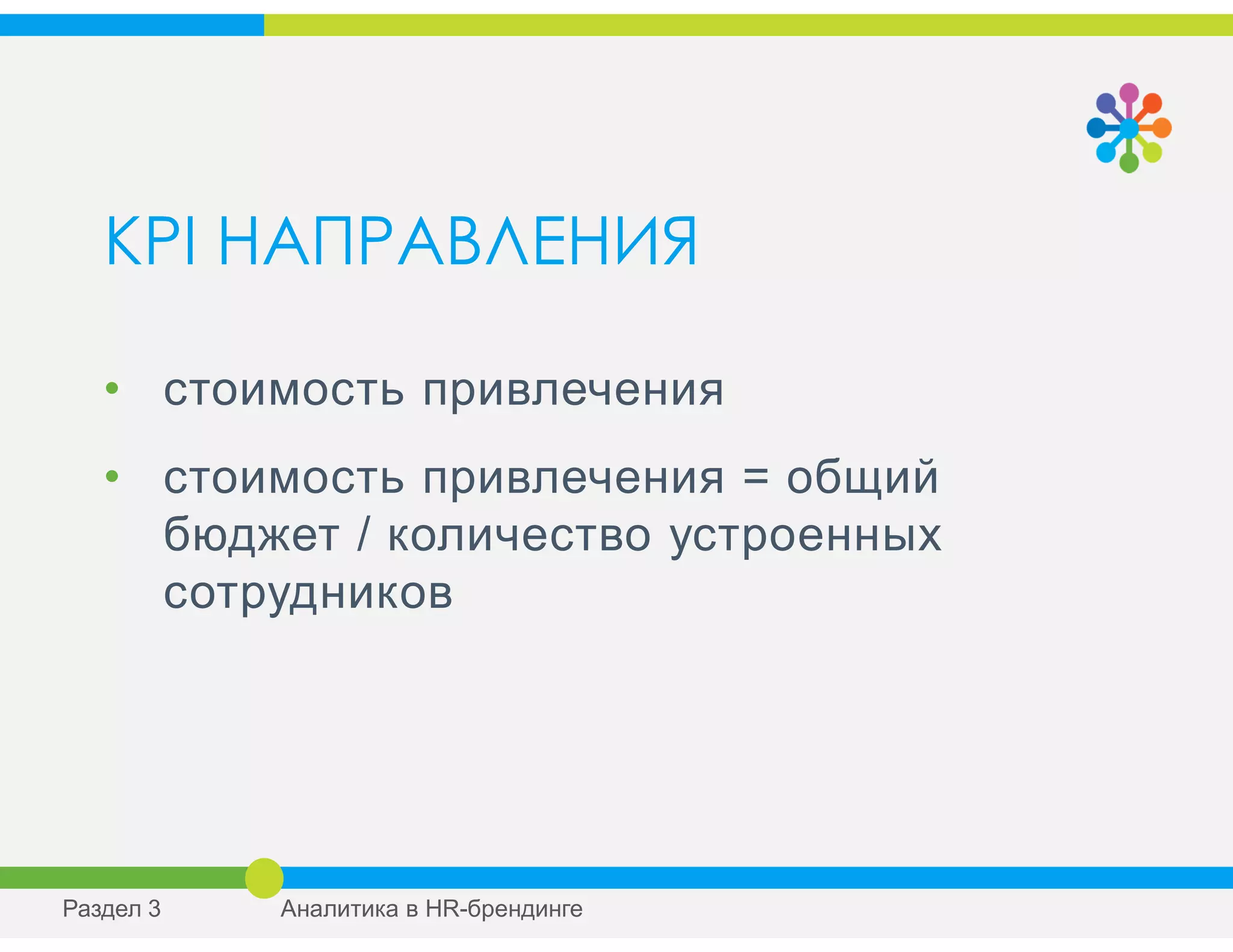 KPI НАПРАВЛЕНИЯ

• стоимость привлечения

• стоимость привлечения = общий бюджет / количество устроенных сотрудников

Раздел 3

Аналитика в HR-брендинге